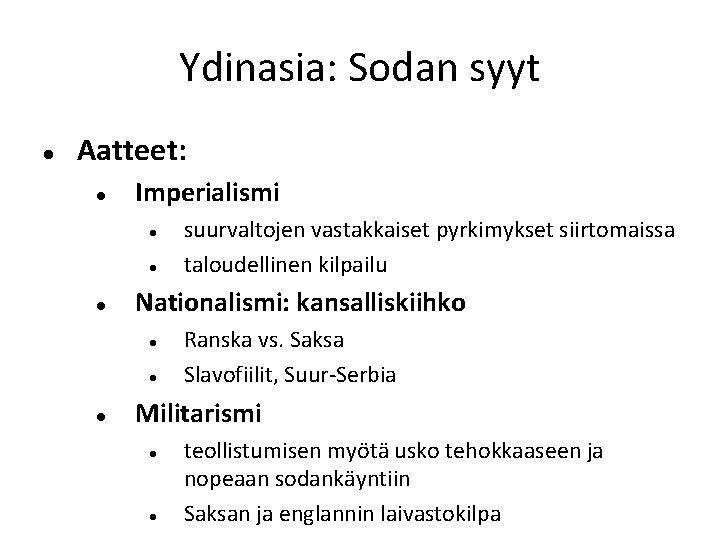 Ydinasia: Sodan syyt

- Aatteet:
  - Imperialismi
    - suurvaltojen vastakkaiset pyrkimykset siirtomaissa
    - taloudellinen kilpailu
  - Nationalismi: kansalliskiihko
    - Ranska vs. Saksa
    - Slavofiilit, Suur-Serbia
  - Militarismi
    - teollistumisen myötä usko tehokkaaseen ja nopeaan sodankäyntiin
    - Saksan ja englannin laivastokilpa